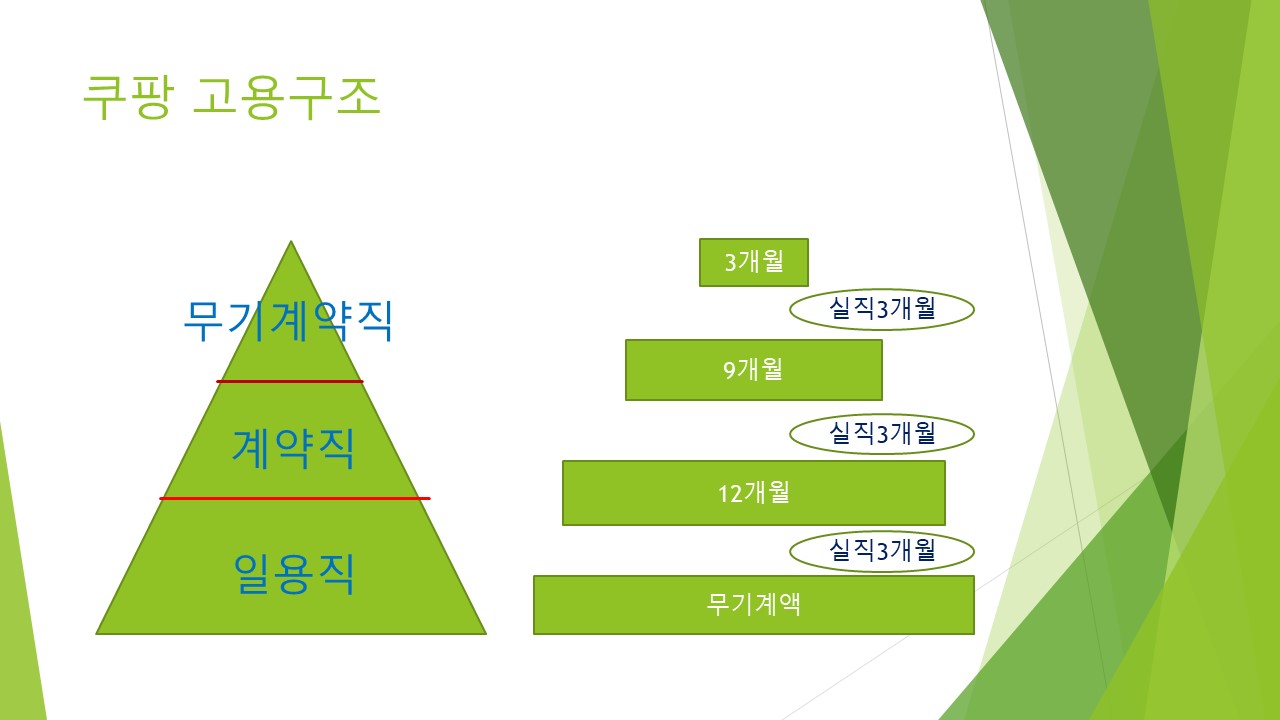 쿠팡 고용구조

무기계약직

계약직

일용직

3개월

실직3개월

9개월

실직3개월

12개월

실직3개월

무기계액